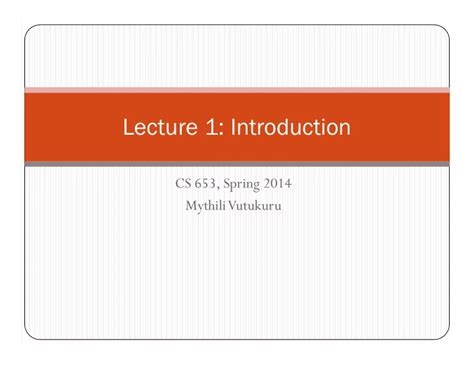 Lecture 1: Introduction

CS 653, Spring 2014
Mythili Vutukuru